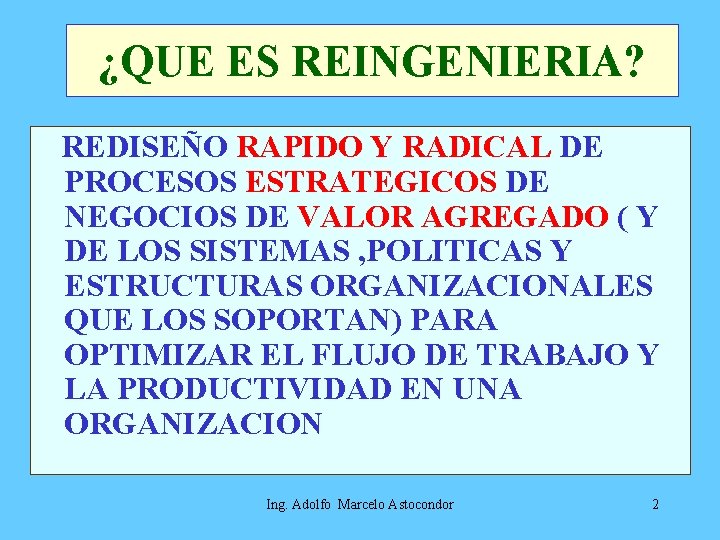 ¿QUE ES REINGENIERIA?

REDISEÑO RAPIDO Y RADICAL DE PROCESOS ESTRATEGICOS DE NEGOCIOS DE VALOR AGREGADO ( Y DE LOS SISTEMAS ,POLITICAS Y ESTRUCTURAS ORGANIZACIONALES QUE LOS SOPORTAN) PARA OPTIMIZAR EL FLUJO DE TRABAJO Y LA PRODUCTIVIDAD EN UNA ORGANIZACION

Ing. Adolfo Marcelo Astocondor

2